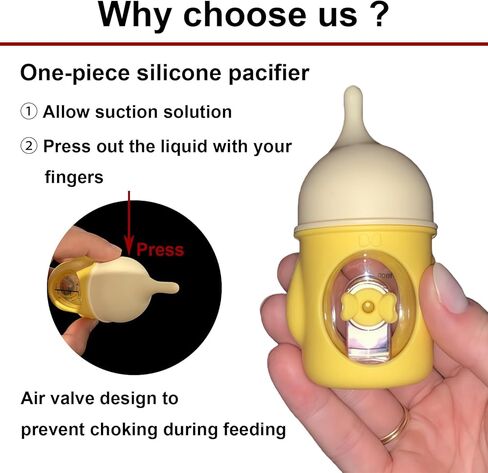 Why choose us ?

One-piece silicone pacifier

① Allow suction solution

② Press out the liquid with your fingers

Press

Air valve design to prevent choking during feeding